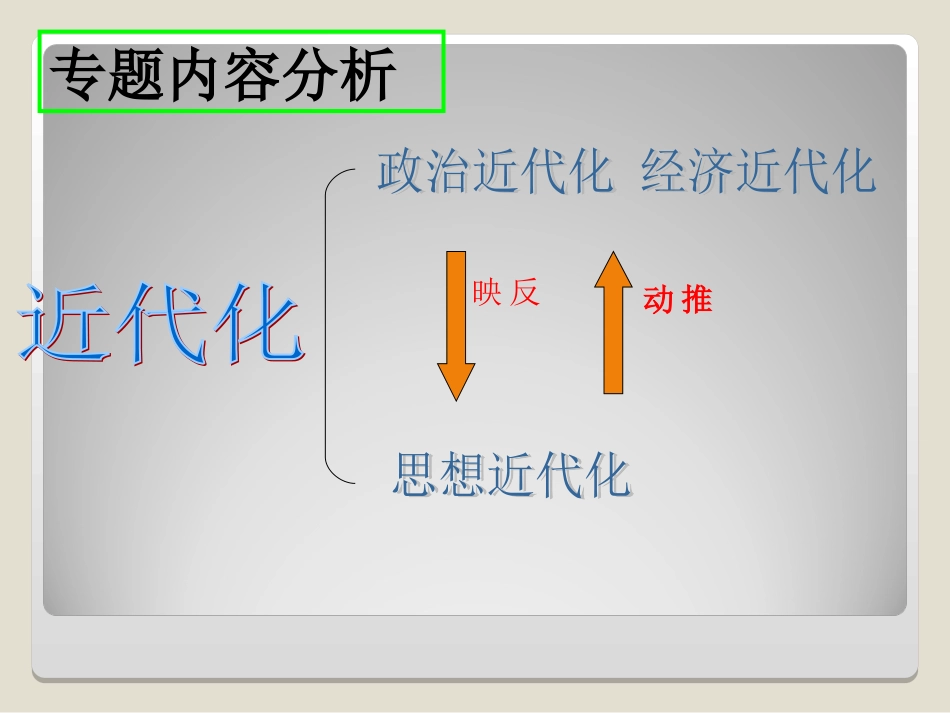 专题内容分析

近代化

政治近代化 经济近代化

映 反

动 推

思想近代化